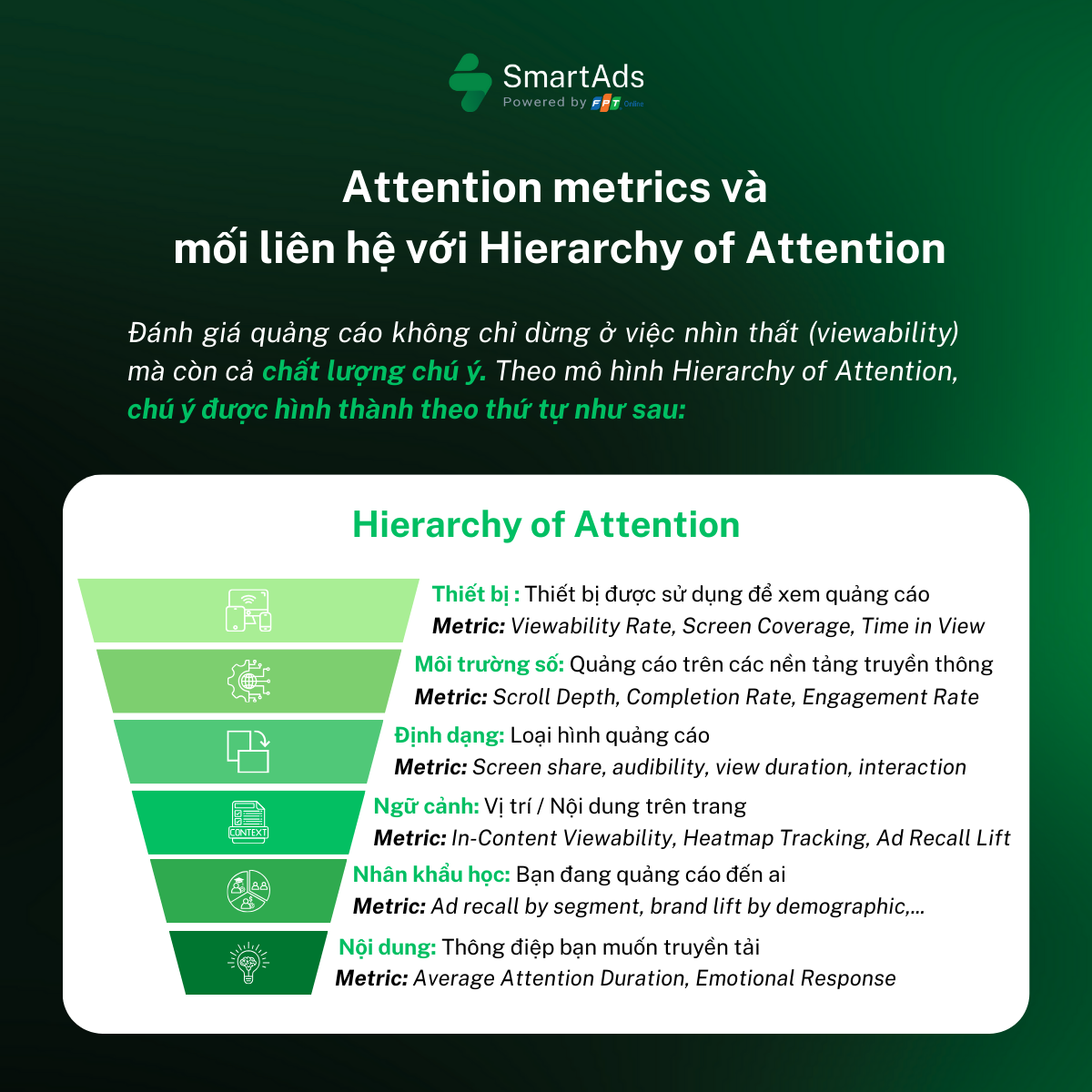 SmartAds
Powered by FPT Online

Attention metrics và mối liên hệ với Hierarchy of Attention

Đánh giá quảng cáo không chỉ dừng ở việc nhìn thất (viewability) mà còn cả chất lượng chú ý. Theo mô hình Hierarchy of Attention, chú ý được hình thành theo thứ tự như sau:

Hierarchy of Attention

Thiết bị : Thiết bị được sử dụng để xem quảng cáo
Metric: Viewability Rate, Screen Coverage, Time in View

Môi trường số: Quảng cáo trên các nền tảng truyền thông
Metric: Scroll Depth, Completion Rate, Engagement Rate

Định dạng: Loại hình quảng cáo
Metric: Screen share, audibility, view duration, interaction

CONTEXT
Ngữ cảnh: Vị trí / Nội dung trên trang
Metric: In-Content Viewability, Heatmap Tracking, Ad Recall Lift

Nhân khẩu học: Bạn đang quảng cáo đến ai
Metric: Ad recall by segment, brand lift by demographic,...

Nội dung: Thông điệp bạn muốn truyền tải
Metric: Average Attention Duration, Emotional Response